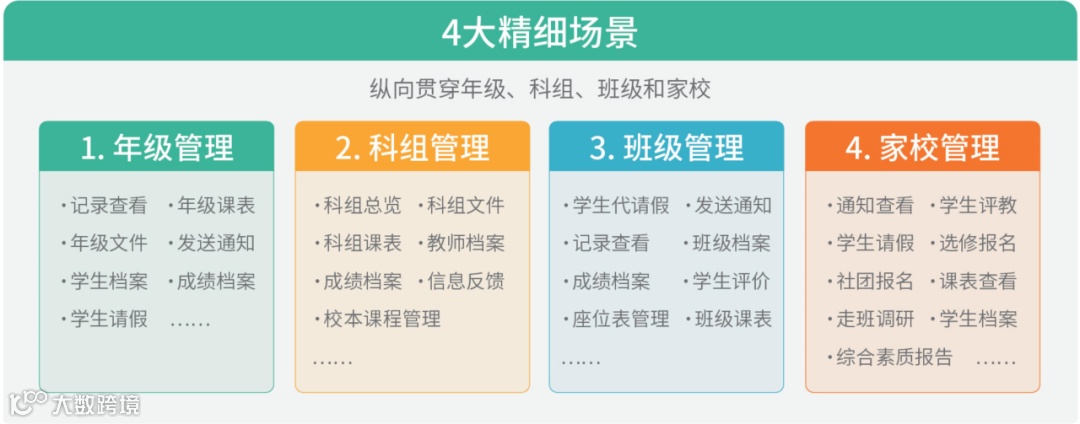 4大精细场景

纵向贯穿年级、科组、班级和家校

1. 年级管理

· 记录查看 · 年级课表
· 年级文件 · 发送通知
· 学生档案 · 成绩档案
· 学生请假 ……

2. 科组管理

· 科组总览 · 科组文件
· 科组课表 · 教师档案
· 成绩档案 · 信息反馈
· 校本课程管理
……

3. 班级管理

· 学生代请假 · 发送通知
· 记录查看 · 班级档案
· 成绩档案 · 学生评价
· 座位表管理 · 班级课表
……

4. 家校管理

· 通知查看 · 学生评教
· 学生请假 · 选修报名
· 社团报名 · 课表查看
· 走班调研 · 学生档案
· 综合素质报告 ……

大数跨境